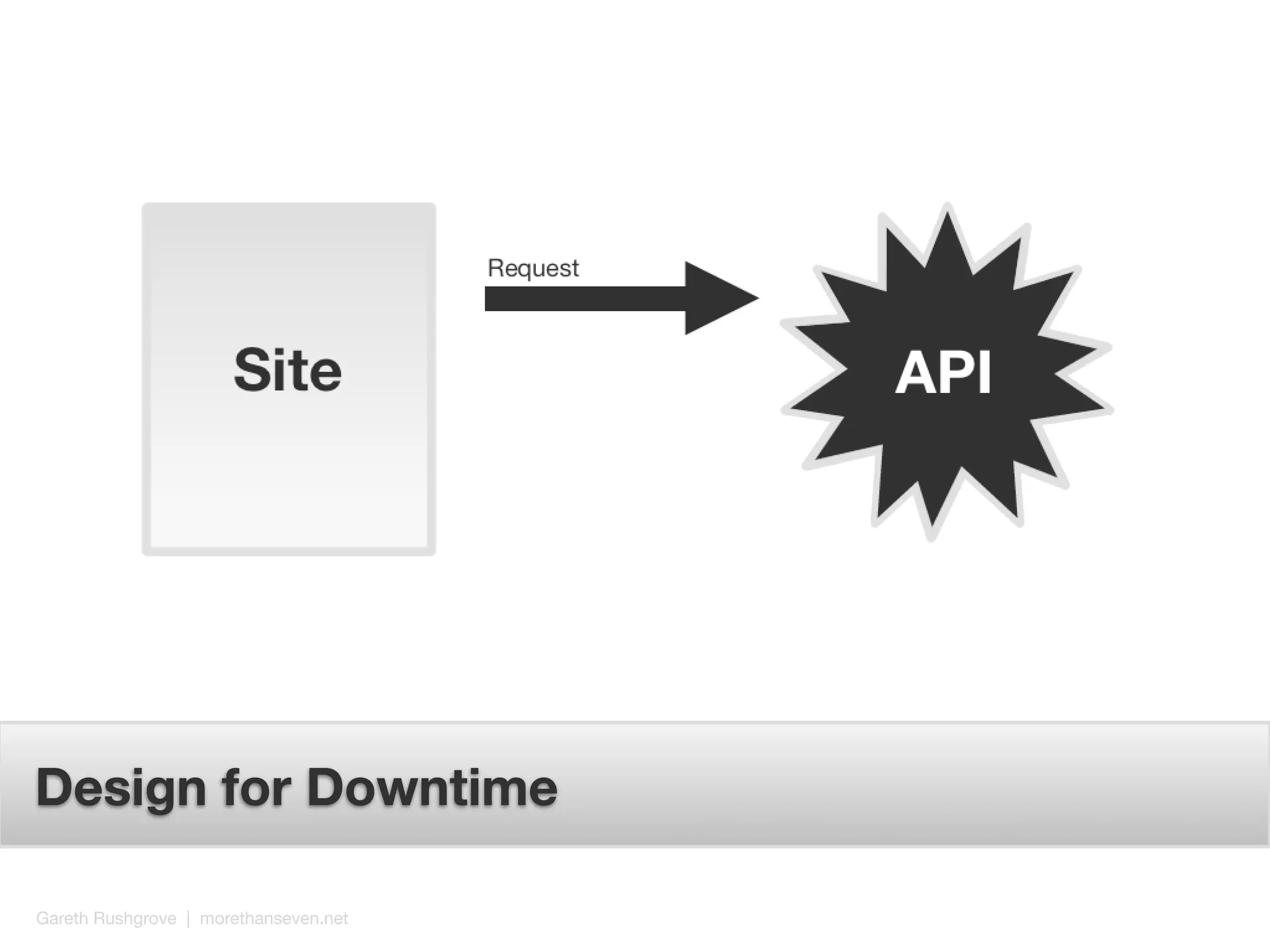 Site

Request

API

Design for Downtime

Gareth Rushgrove | morethanseven.net